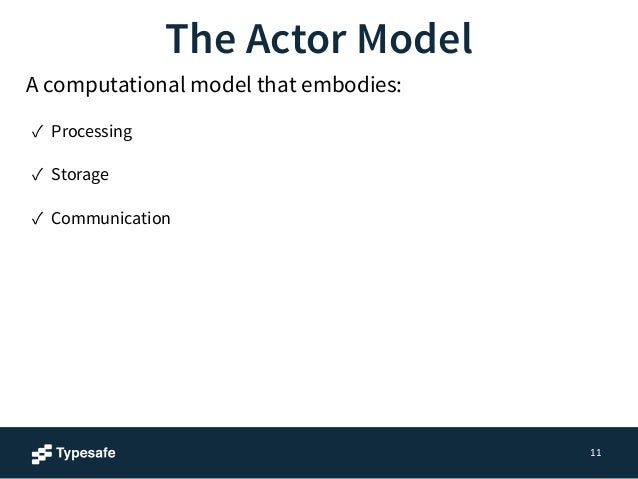 The Actor Model

A computational model that embodies:

✓ Processing

✓ Storage

✓ Communication

Typesafe

11